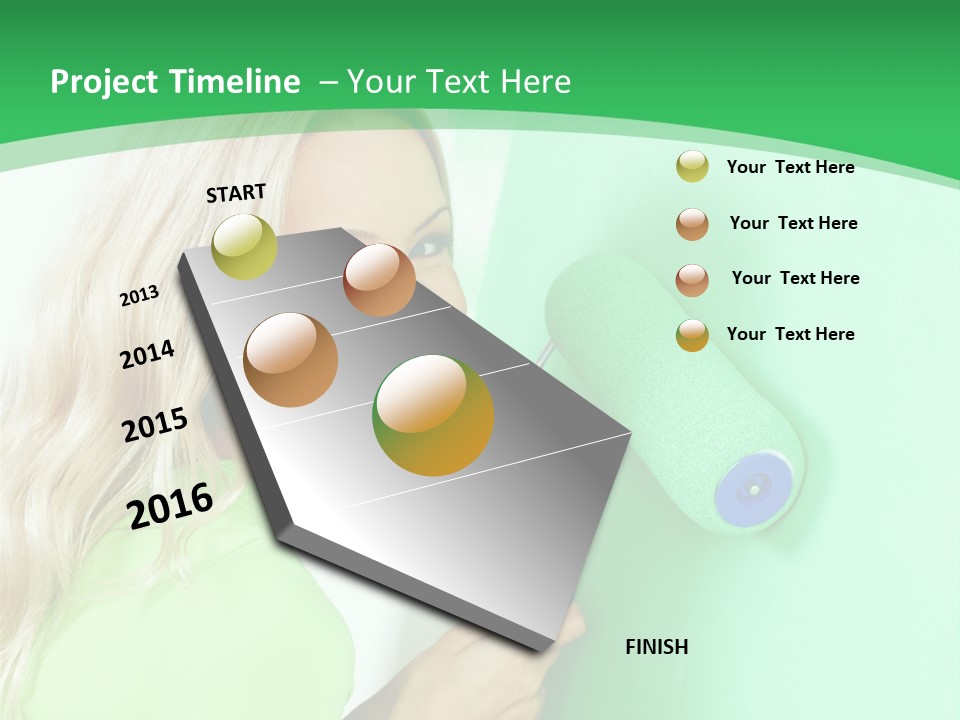 Project Timeline – Your Text Here

START

2013

2014

2015

2016

FINISH

Your Text Here

Your Text Here

Your Text Here

Your Text Here